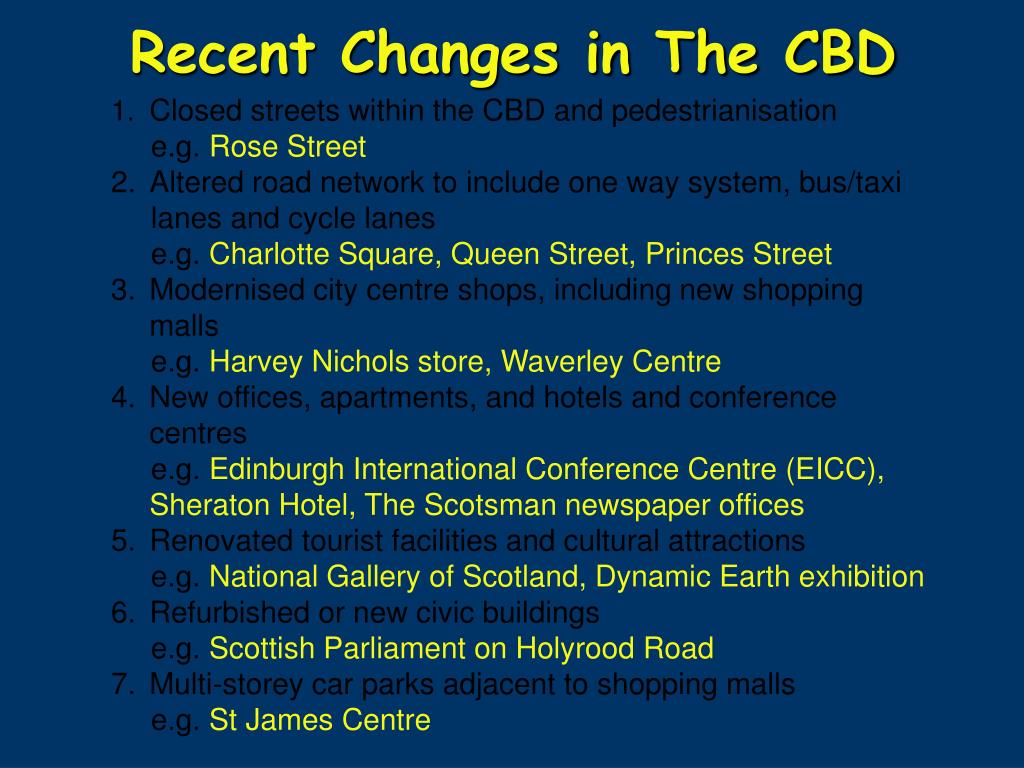 Recent Changes in The CBD

1. Closed streets within the CBD and pedestrianisation
e.g. Rose Street
2. Altered road network to include one way system, bus/taxi lanes and cycle lanes
e.g. Charlotte Square, Queen Street, Princes Street
3. Modernised city centre shops, including new shopping malls
e.g. Harvey Nichols store, Waverley Centre
4. New offices, apartments, and hotels and conference centres
e.g. Edinburgh International Conference Centre (EICC), Sheraton Hotel, The Scotsman newspaper offices
5. Renovated tourist facilities and cultural attractions
e.g. National Gallery of Scotland, Dynamic Earth exhibition
6. Refurbished or new civic buildings
e.g. Scottish Parliament on Holyrood Road
7. Multi-storey car parks adjacent to shopping malls
e.g. St James Centre